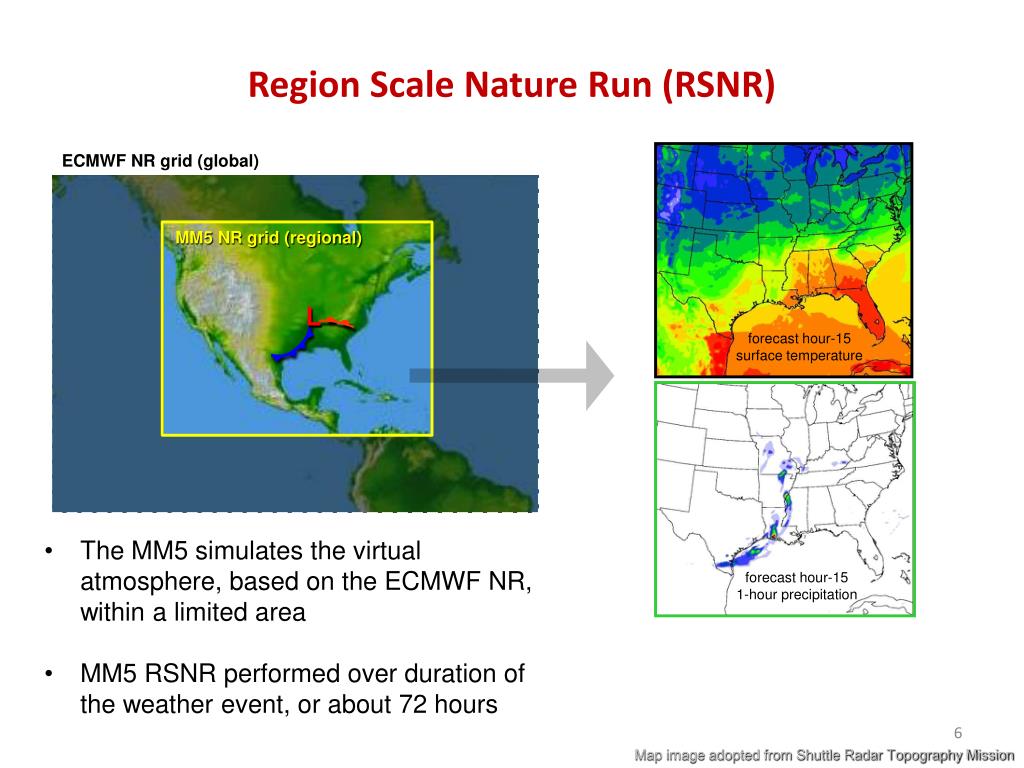 Region Scale Nature Run (RSNR)

ECMWF NR grid (global)

MM5 NR grid (regional)

L

forecast hour-15
surface temperature

forecast hour-15
1-hour precipitation

• The MM5 simulates the virtual atmosphere, based on the ECMWF NR, within a limited area

• MM5 RSNR performed over duration of the weather event, or about 72 hours

6

Map image adopted from Shuttle Radar Topography Mission